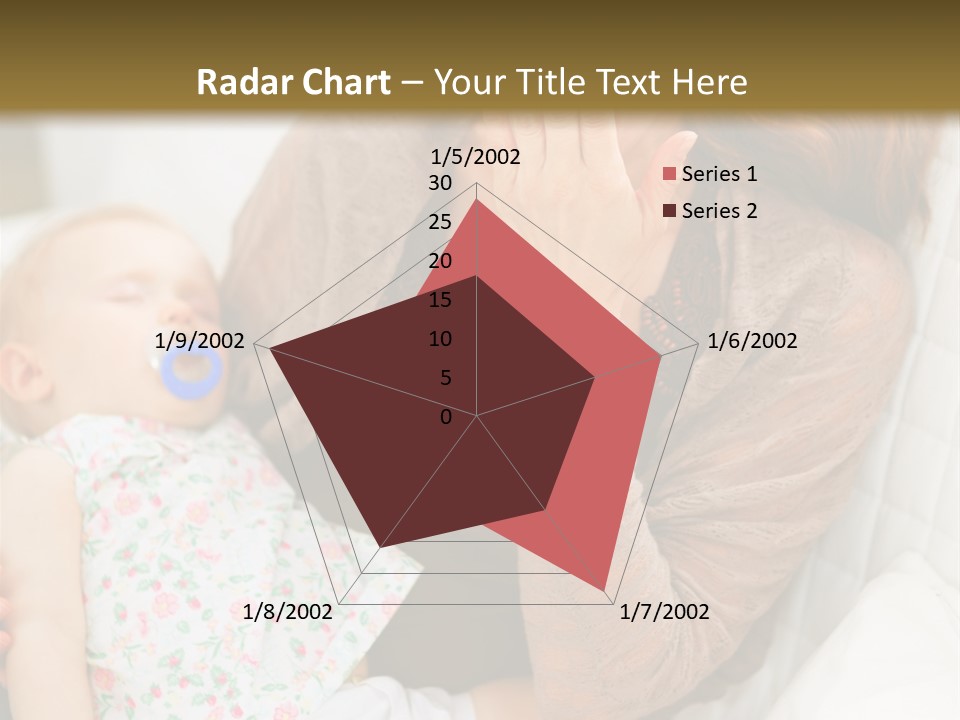 Radar Chart – Your Title Text Here

1/5/2002
30
25
20
15
10
5
0
1/6/2002
1/7/2002
1/8/2002
1/9/2002

Series 1
Series 2